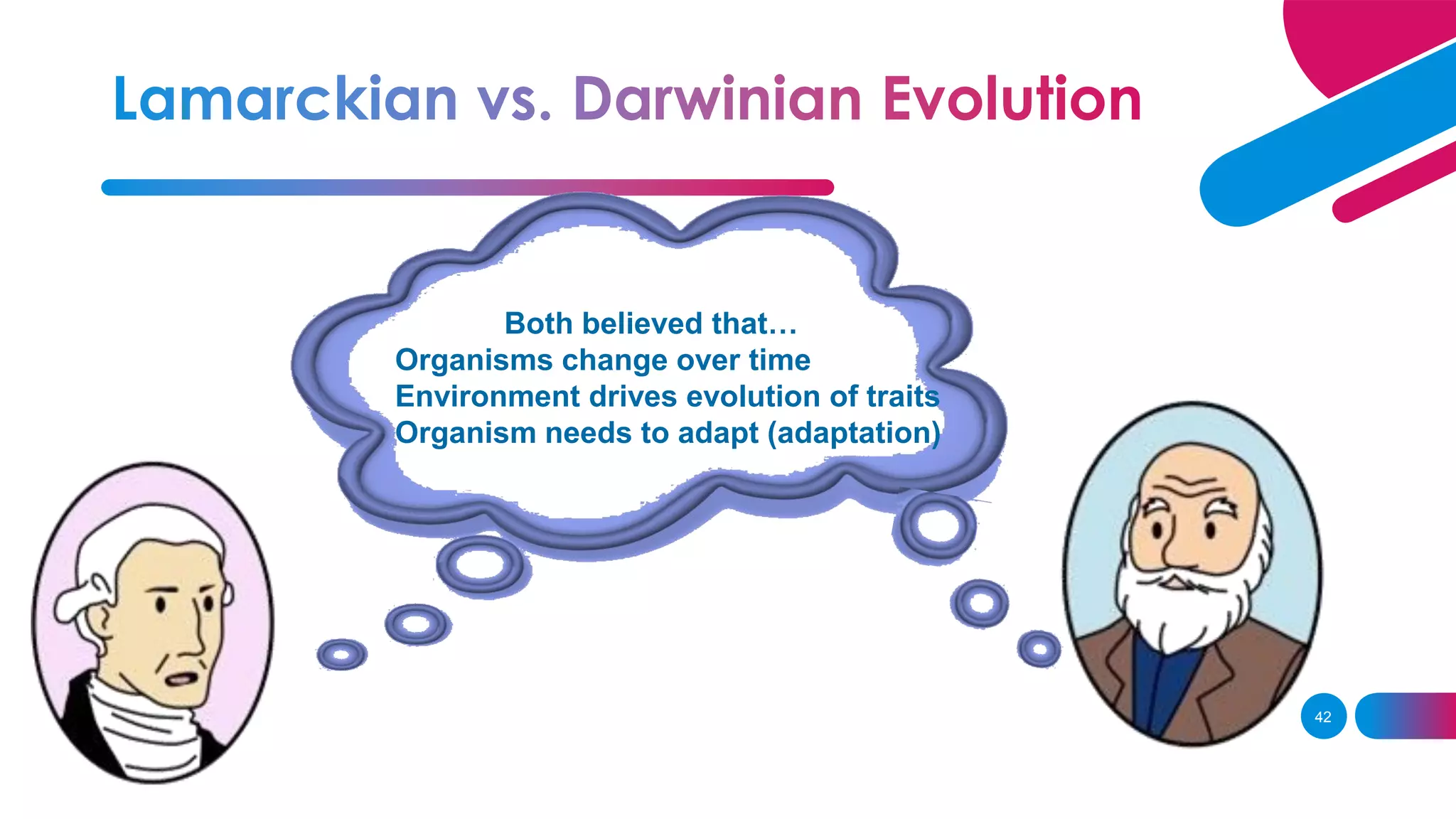 Lamarckian vs. Darwinian Evolution

Both believed that…
Organisms change over time
Environment drives evolution of traits
Organism needs to adapt (adaptation)

42